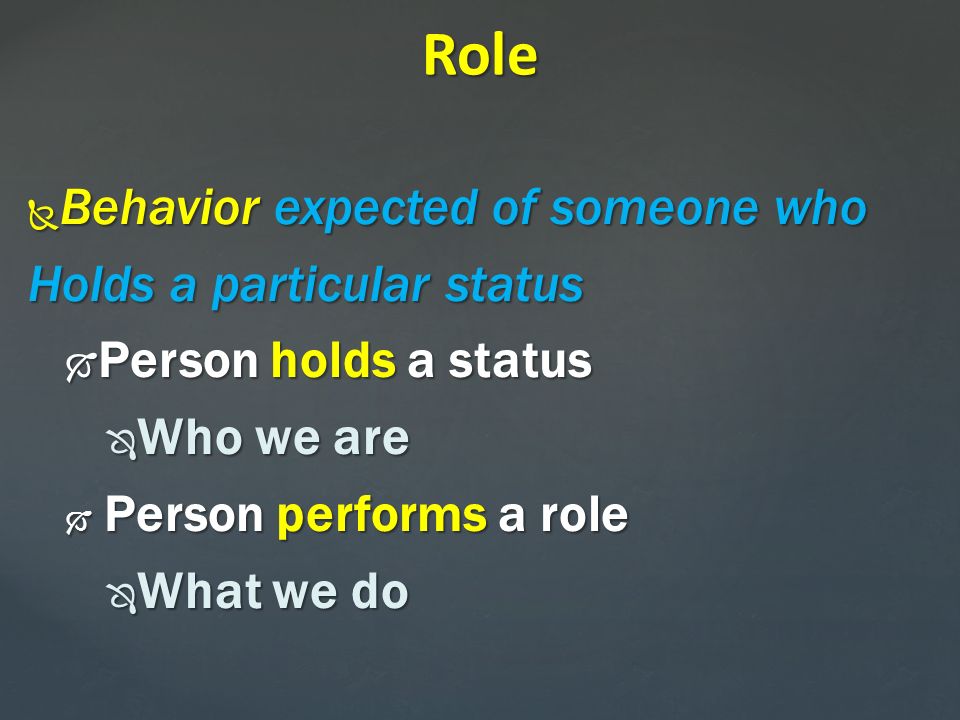 Role

Behavior expected of someone who Holds a particular status

Person holds a status

Who we are

Person performs a role

What we do